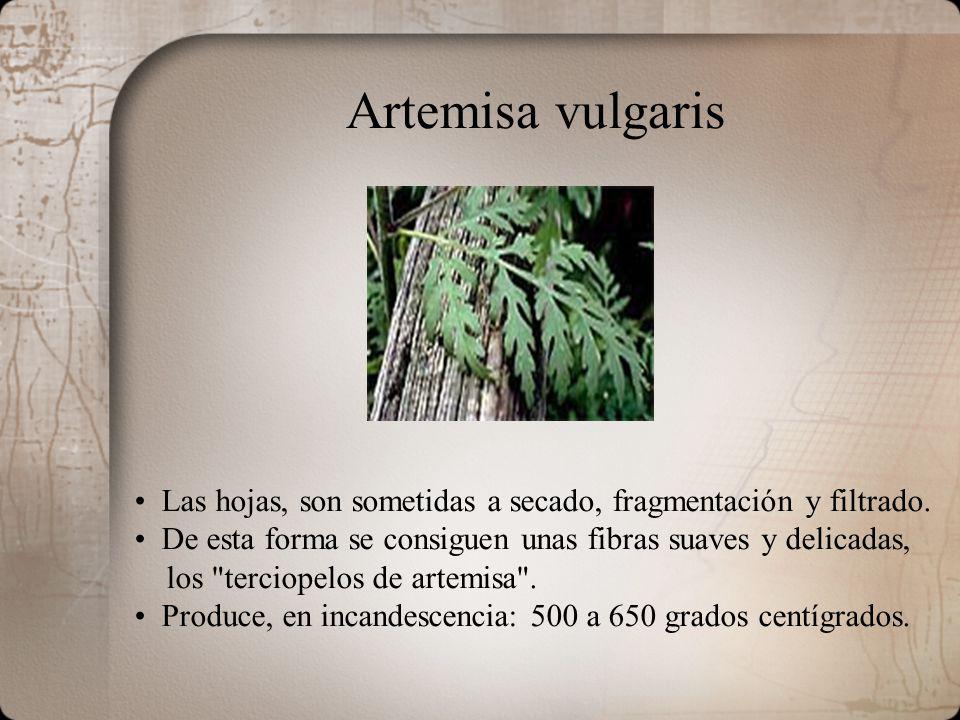 Artemisa vulgaris

• Las hojas, son sometidas a secado, fragmentación y filtrado.
• De esta forma se consiguen unas fibras suaves y delicadas, los "terciopelos de artemisa".
• Produce, en incandescencia: 500 a 650 grados centígrados.